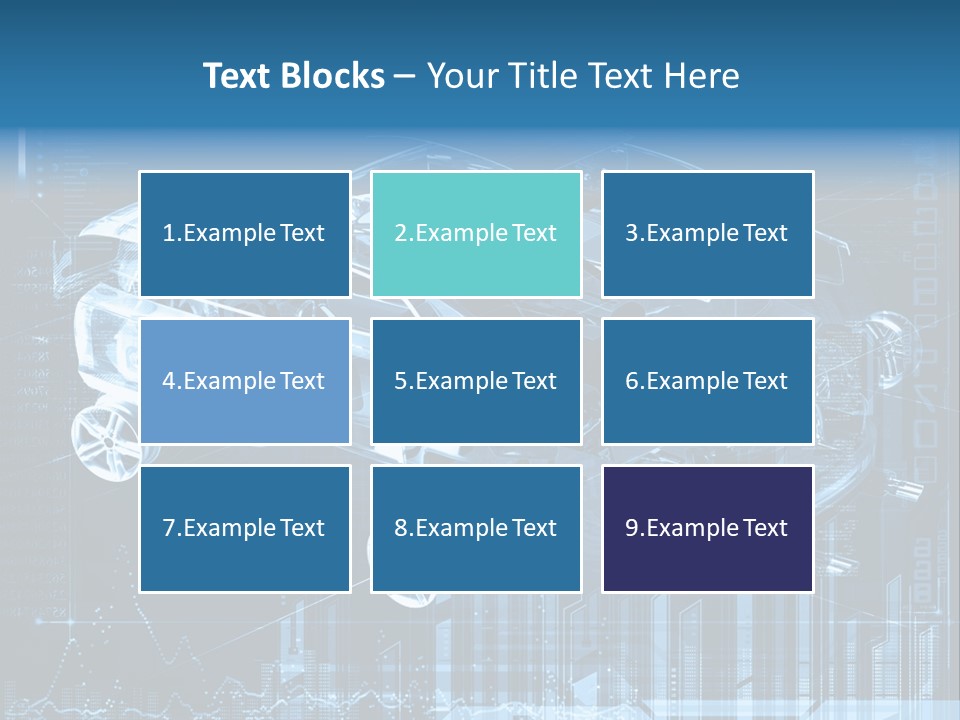 Text Blocks – Your Title Text Here

1.Example Text

2.Example Text

3.Example Text

4.Example Text

5.Example Text

6.Example Text

7.Example Text

8.Example Text

9.Example Text